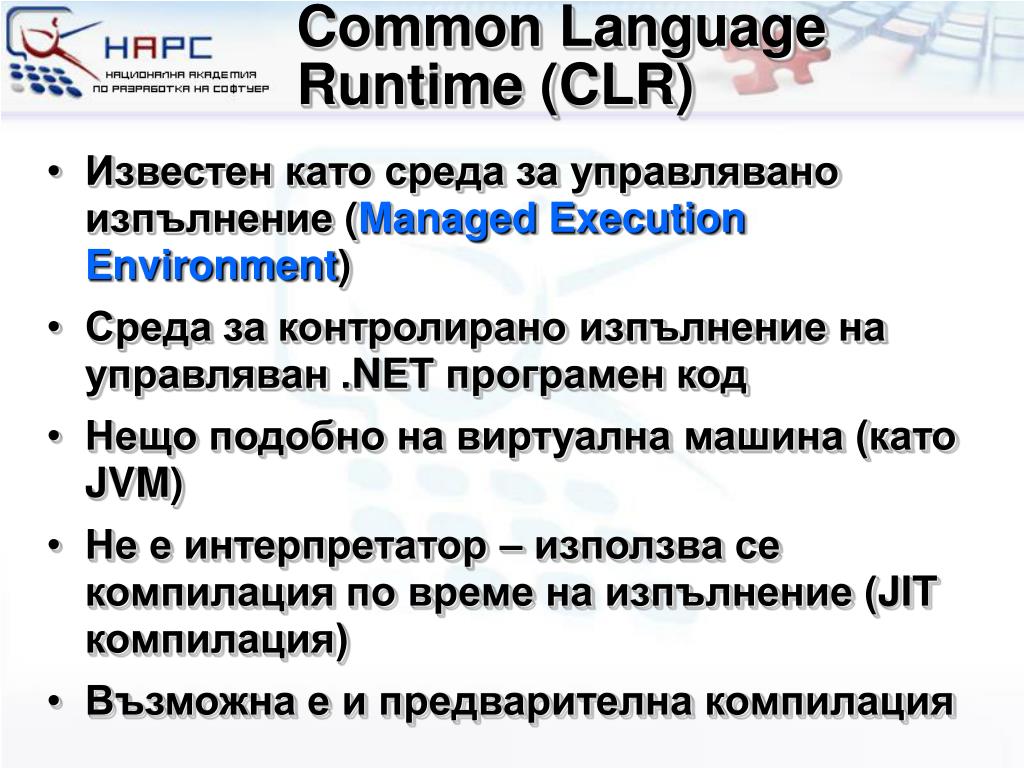 НАРС
НАЦИОНАЛНА АКАДЕМИЯ ПО РАЗРАБОТКА НА СОФТУЕР

Common Language Runtime (CLR)

• Известен като среда за управлявано изпълнение (Managed Execution Environment)
• Среда за контролирано изпълнение на управляван .NET програмен код
• Нещо подобно на виртуална машина (като JVM)
• Не е интерпретатор – използва се компилация по време на изпълнение (JIT компилация)
• Възможна е и предварителна компилация